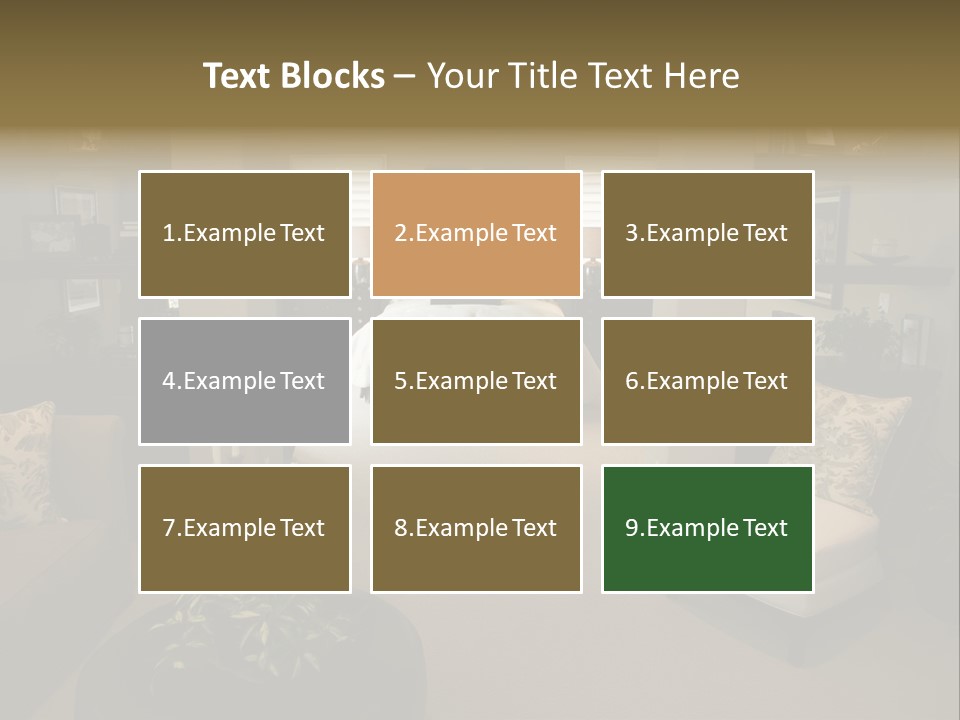 Text Blocks – Your Title Text Here

1.Example Text

2.Example Text

3.Example Text

4.Example Text

5.Example Text

6.Example Text

7.Example Text

8.Example Text

9.Example Text